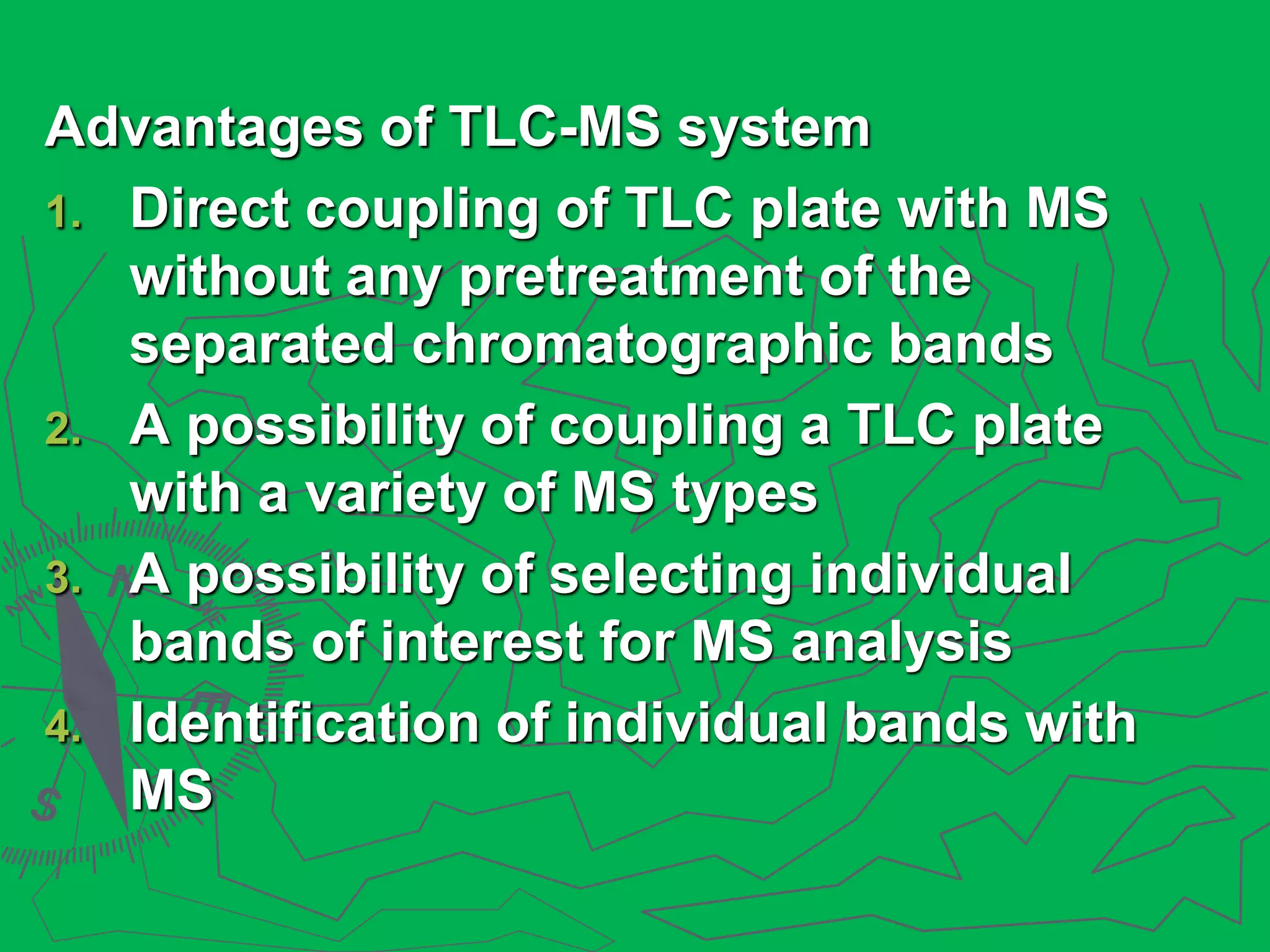 Advantages of TLC-MS system

1. Direct coupling of TLC plate with MS without any pretreatment of the separated chromatographic bands
2. A possibility of coupling a TLC plate with a variety of MS types
3. A possibility of selecting individual bands of interest for MS analysis
4. Identification of individual bands with MS